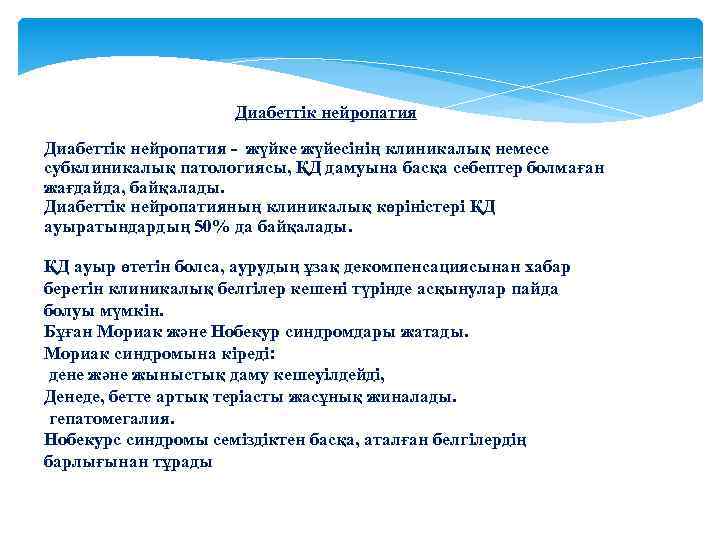 Диабеттік нейропатия

Диабеттік нейропатия - жүйке жүйесінің клиникалық немесе субклиникалық патологиясы, ҚД дамуына басқа себептер болмаған жағдайда, байқалады.
Диабеттік нейропатияның клиникалық көріністері ҚД ауыратындардың 50% да байқалады.

ҚД ауыр өтетін болса, аурудың ұзақ декомпенсациясынан хабар беретін клиникалық белгілер кешені түрінде асқынулар пайда болуы мүмкін.
Бұған Мориак және Нобекур синдромдары жатады.
Мориак синдромына кіреді:
дене және жыныстық даму кешеуілдейді,
Денеде, бетте артық теріасты жасұнық жиналады.
гепатомегалия.
Нобекурс синдромы семіздіктен басқа, аталған белгілердің барлығынан тұрады